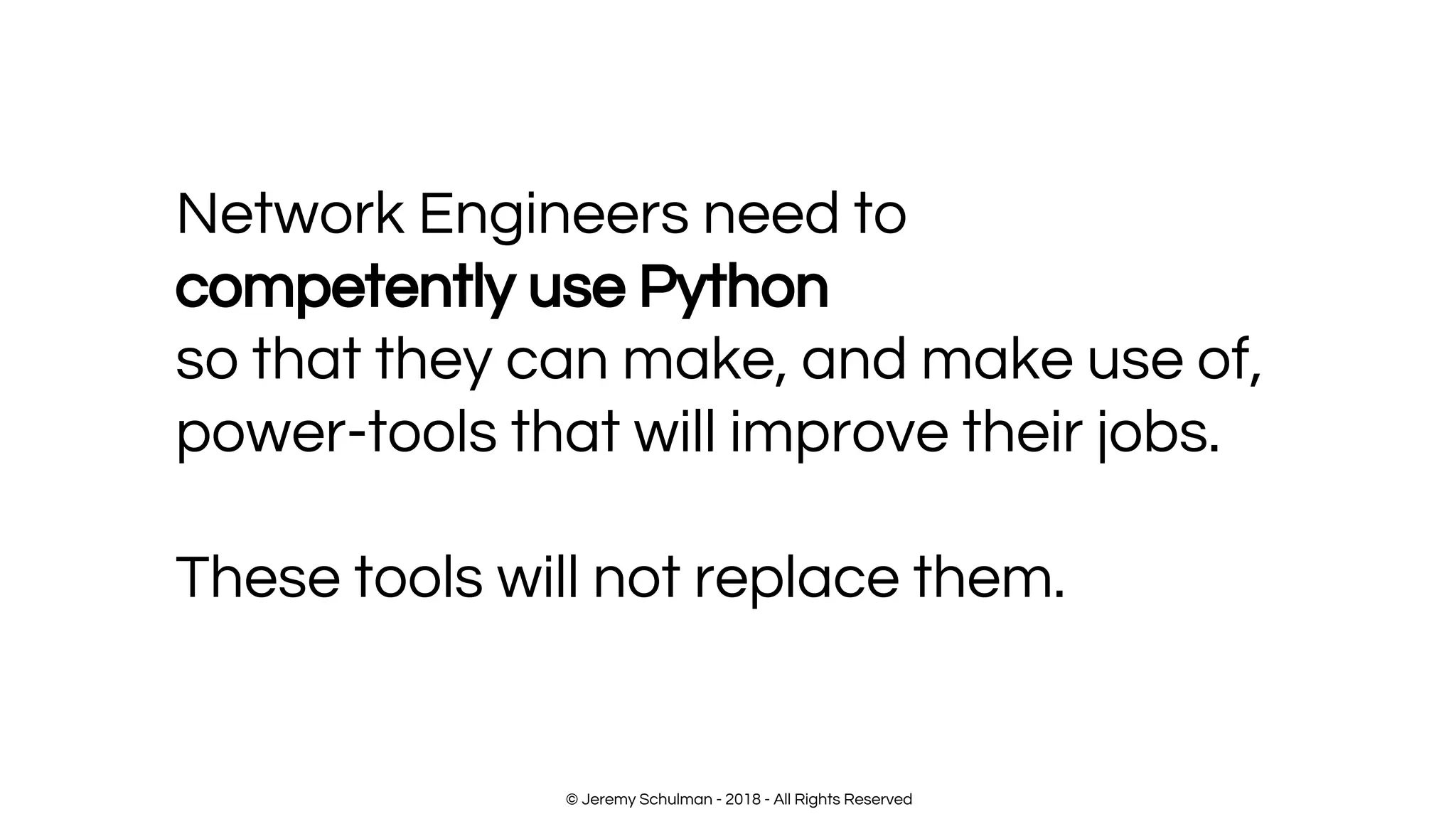 Network Engineers need to competently use Python so that they can make, and make use of, power-tools that will improve their jobs.

These tools will not replace them.

© Jeremy Schulman - 2018 - All Rights Reserved